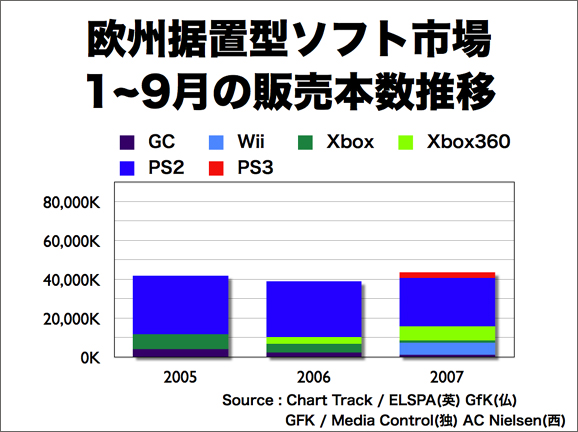 欧州据置型ソフト市場
1~9月の販売本数推移

GC
Wii
Xbox
Xbox360
PS2
PS3

80,000K
60,000K
40,000K
20,000K
0K

2005
2006
2007

Source : Chart Track / ELSPA(英) GfK(仏)
GFK / Media Control(独) AC Nielsen(西)